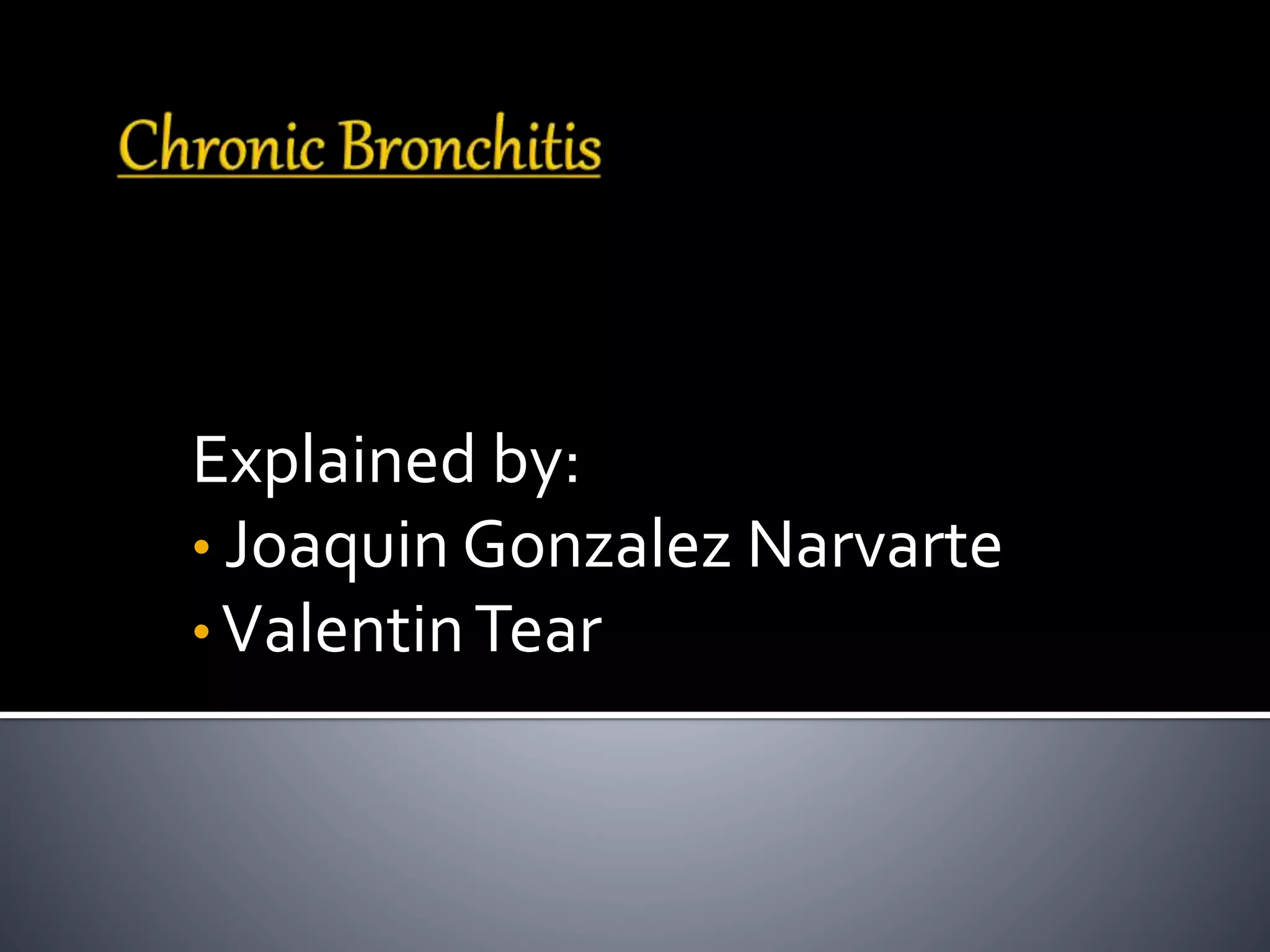 Chronic Bronchitis

Explained by:
• Joaquin Gonzalez Narvarte
• Valentin Tear